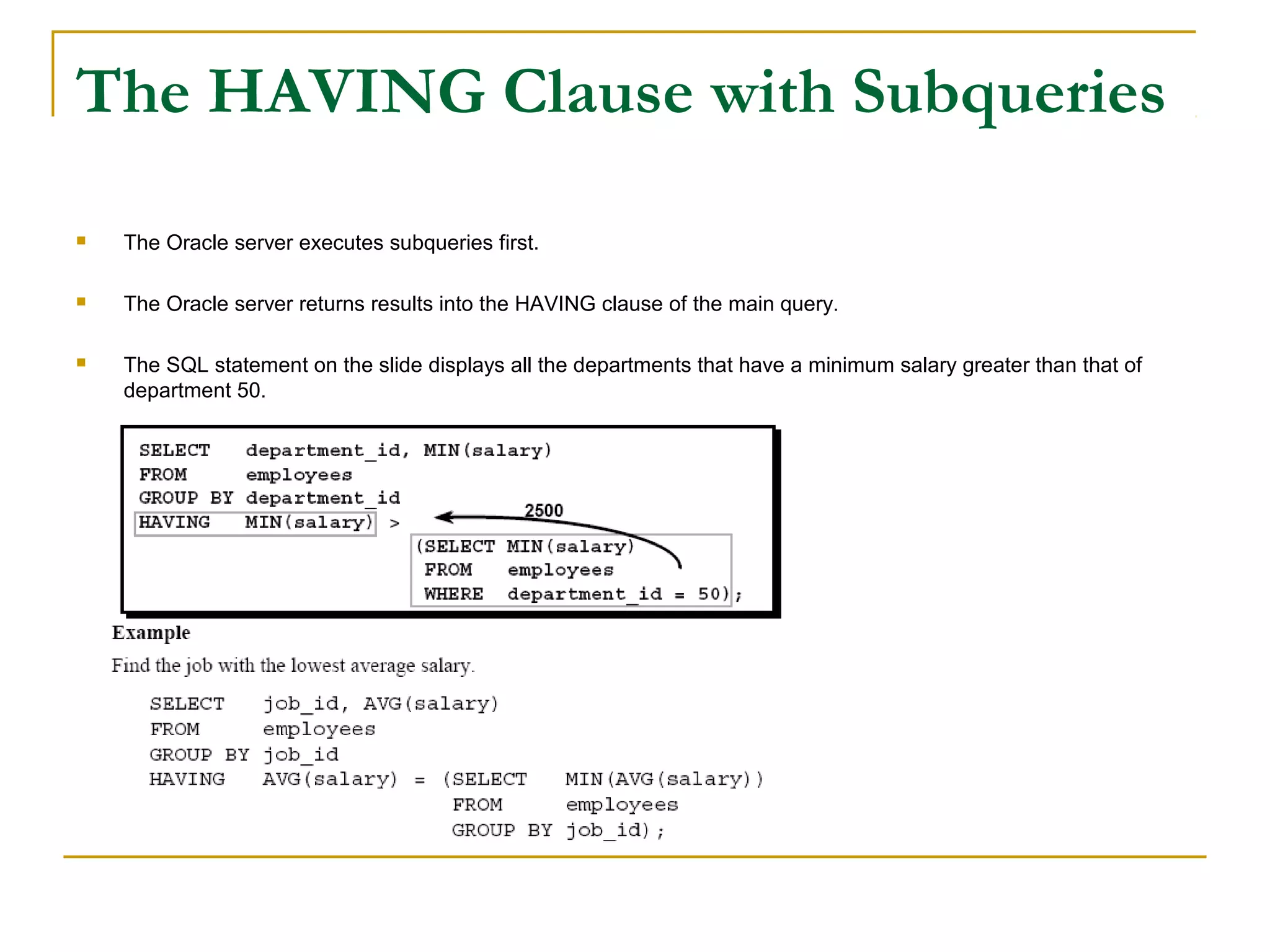 The HAVING Clause with Subqueries

The Oracle server executes subqueries first.

The Oracle server returns results into the HAVING clause of the main query.

The SQL statement on the slide displays all the departments that have a minimum salary greater than that of department 50.

SELECT   department_id, MIN(salary)
FROM     employees
GROUP BY department_id
HAVING   MIN(salary) >
2500
(SELECT MIN(salary)
FROM   employees
WHERE  department_id = 50);

Example

Find the job with the lowest average salary.

SELECT   job_id, AVG(salary)
FROM     employees
GROUP BY job_id
HAVING   AVG(salary) = (SELECT   MIN(AVG(salary))
FROM     employees
GROUP BY job_id);